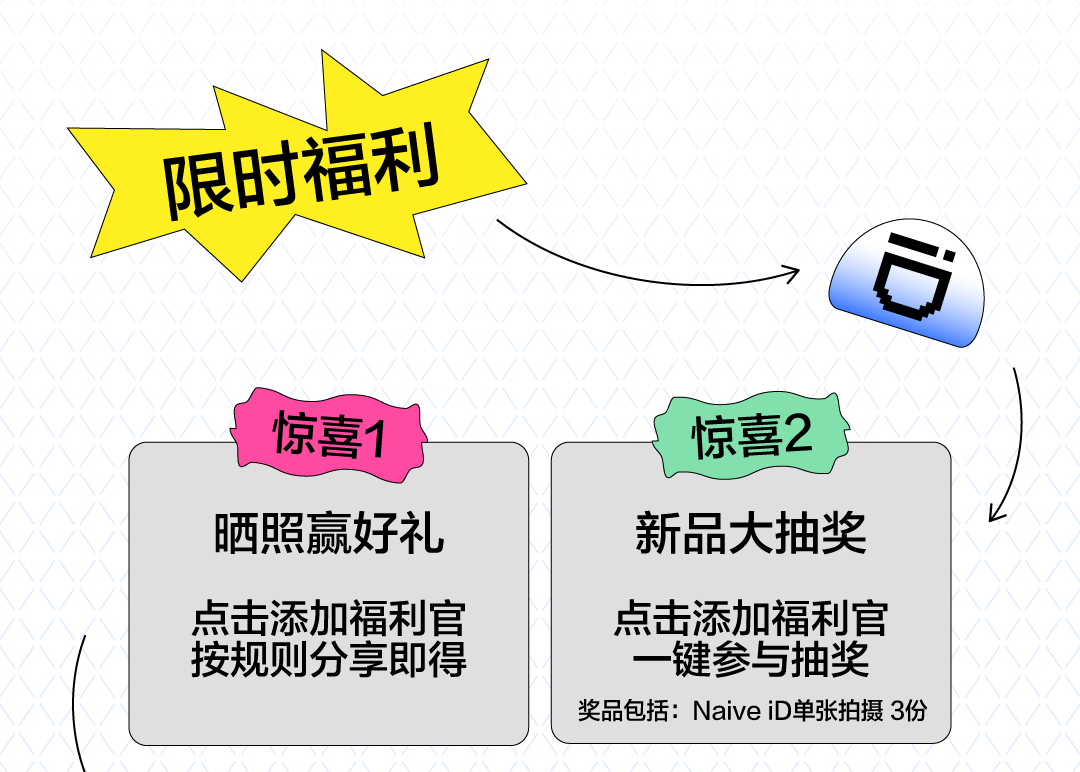 限时福利

惊喜1

晒照赢好礼

点击添加福利官
按规则分享即得

惊喜2

新品大抽奖

点击添加福利官
一键参与抽奖

奖品包括：Naive iD单张拍摄 3份